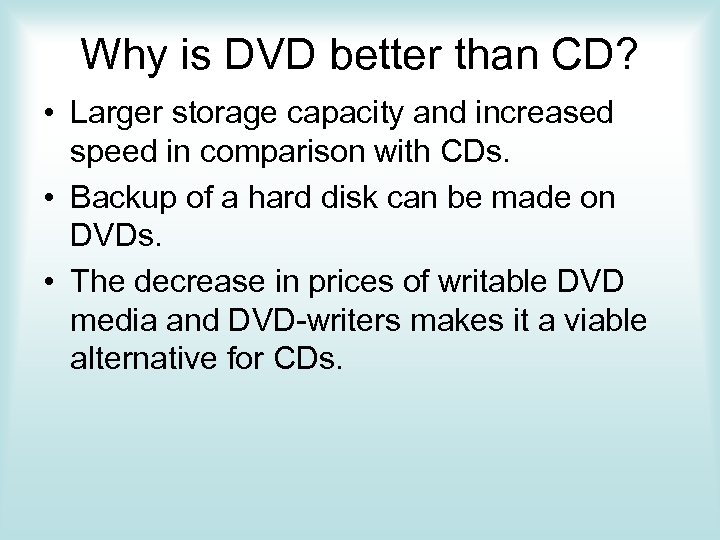 Why is DVD better than CD?

• Larger storage capacity and increased speed in comparison with CDs.

• Backup of a hard disk can be made on DVDs.

• The decrease in prices of writable DVD media and DVD-writers makes it a viable alternative for CDs.